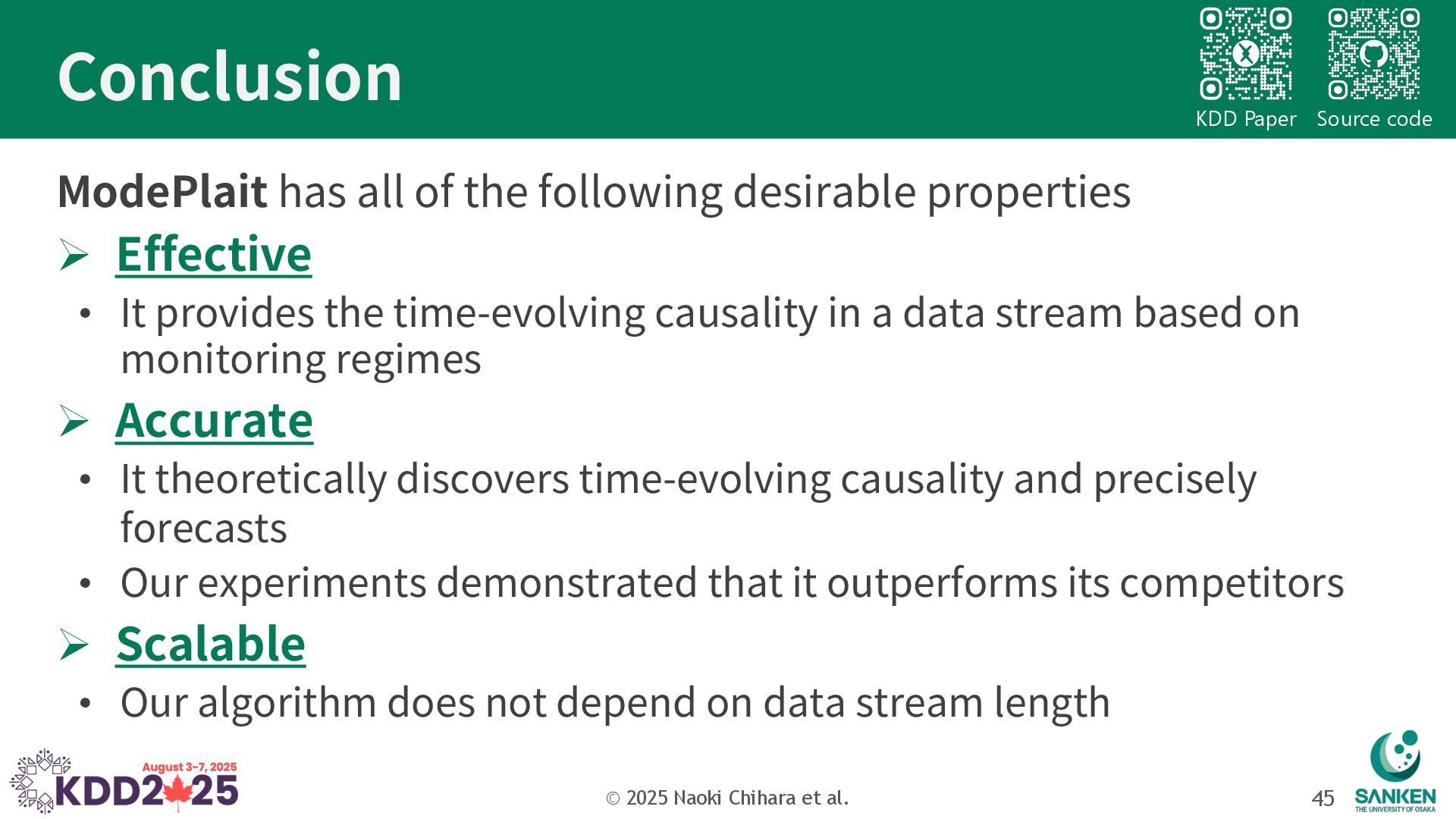 Conclusion

KDD Paper Source code

ModePlait has all of the following desirable properties

➢ Effective

• It provides the time-evolving causality in a data stream based on monitoring regimes

➢ Accurate

• It theoretically discovers time-evolving causality and precisely forecasts

• Our experiments demonstrated that it outperforms its competitors

➢ Scalable

• Our algorithm does not depend on data stream length

August 3–7, 2025
KDD2025

© 2025 Naoki Chihara et al.

45

SANKEN
THE UNIVERSITY OF OSAKA